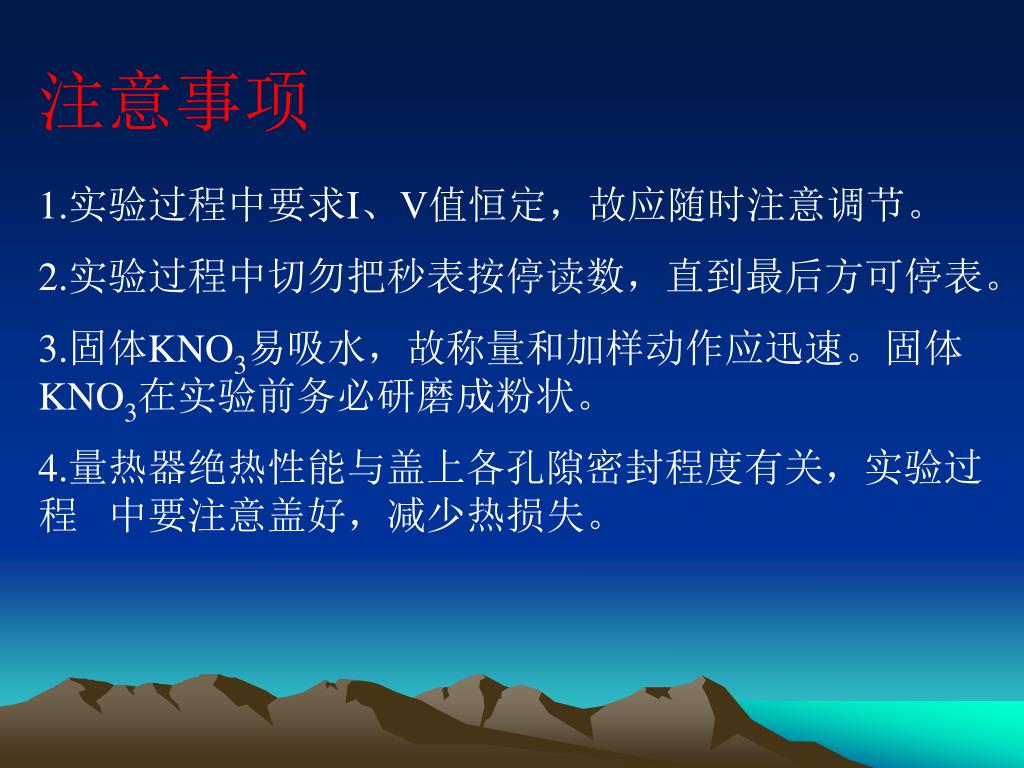 注意事项

1.实验过程中要求I、V值恒定，故应随时注意调节。

2.实验过程中切勿把秒表按停读数，直到最后方可停表。

3.固体$KNO_3$易吸水，故称量和加样动作应迅速。固体$KNO_3$在实验前务必研磨成粉状。

4.量热器绝热性能与盖上各孔隙密封程度有关，实验过程 中要注意盖好，减少热损失。